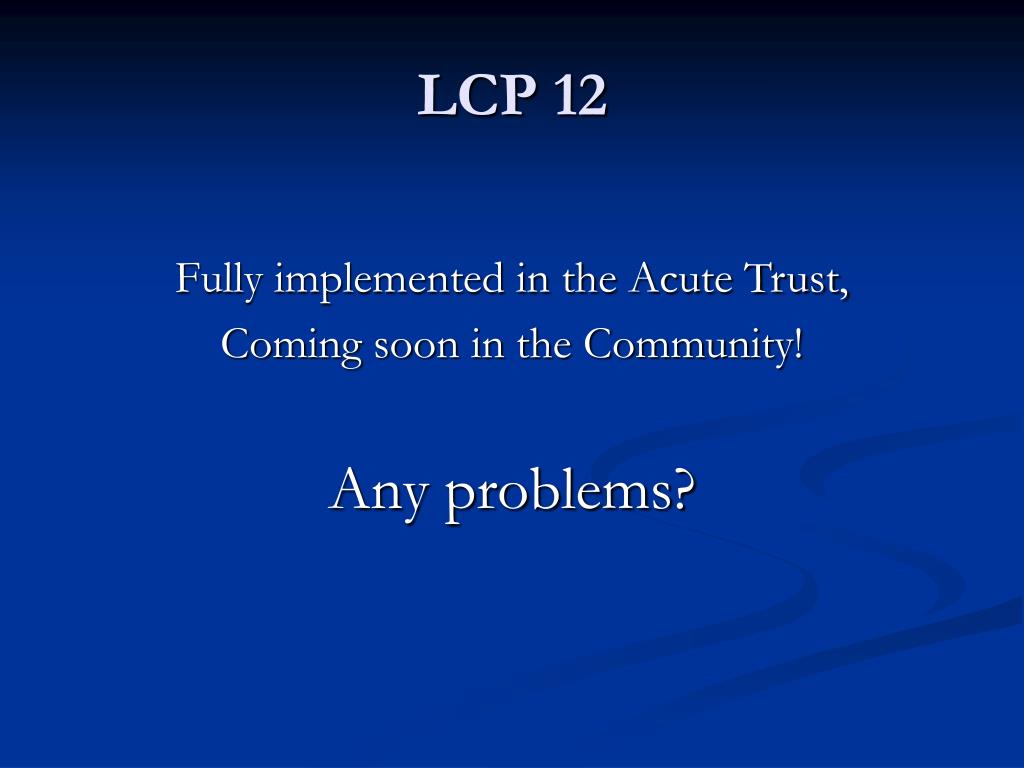 LCP 12

Fully implemented in the Acute Trust,
Coming soon in the Community!

Any problems?